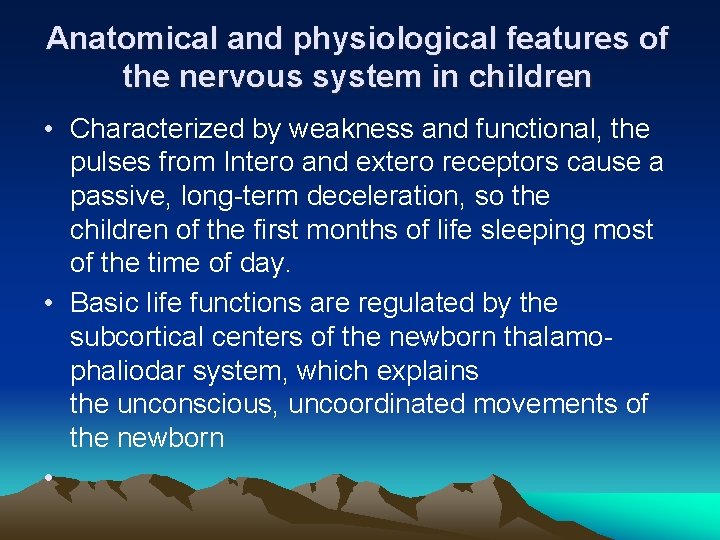 Anatomical and physiological features of the nervous system in children

• Characterized by weakness and functional, the pulses from Intero and extero receptors cause a passive, long-term deceleration, so the children of the first months of life sleeping most of the time of day.

• Basic life functions are regulated by the subcortical centers of the newborn thalamo-phaliodar system, which explains the unconscious, uncoordinated movements of the newborn

•